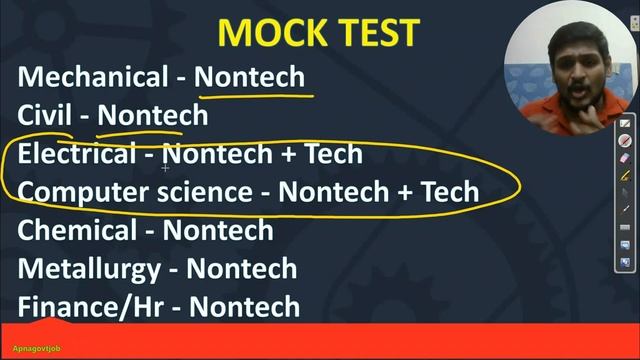 MOCK TEST

Mechanical - Nontech
Civil - Nontech
Electrical - Nontech + Tech
Computer science - Nontech + Tech
Chemical - Nontech
Metallurgy - Nontech
Finance/Hr - Nontech

Apnagovtjob